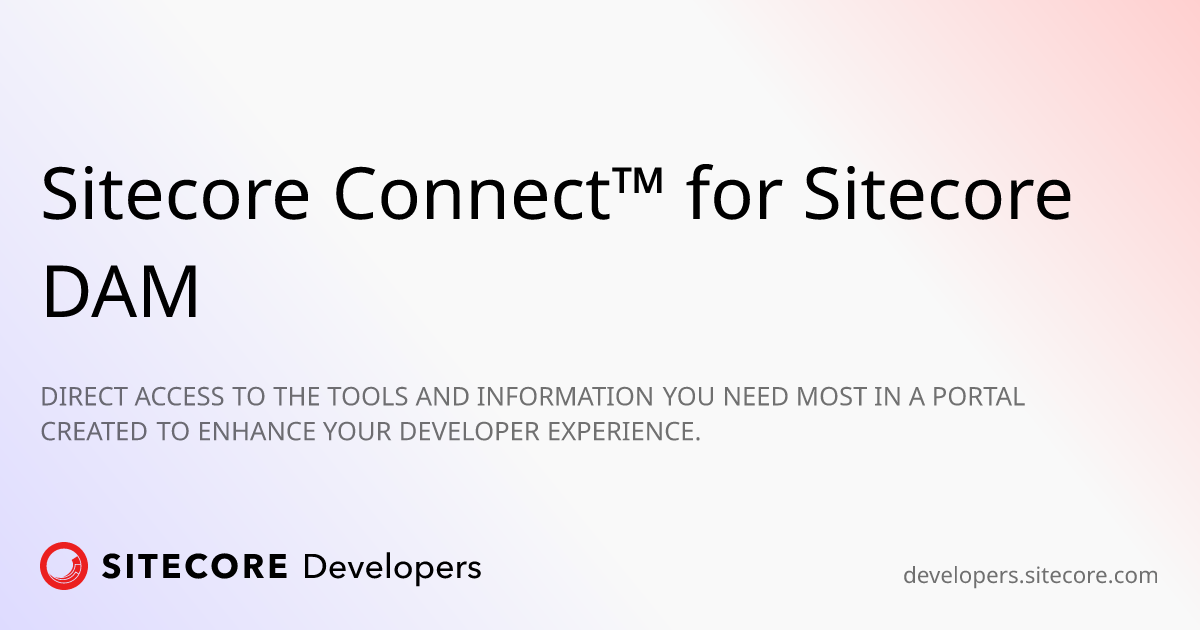 Sitecore Connect™ for Sitecore DAM

DIRECT ACCESS TO THE TOOLS AND INFORMATION YOU NEED MOST IN A PORTAL CREATED TO ENHANCE YOUR DEVELOPER EXPERIENCE.

SITECORE Developers

developers.sitecore.com